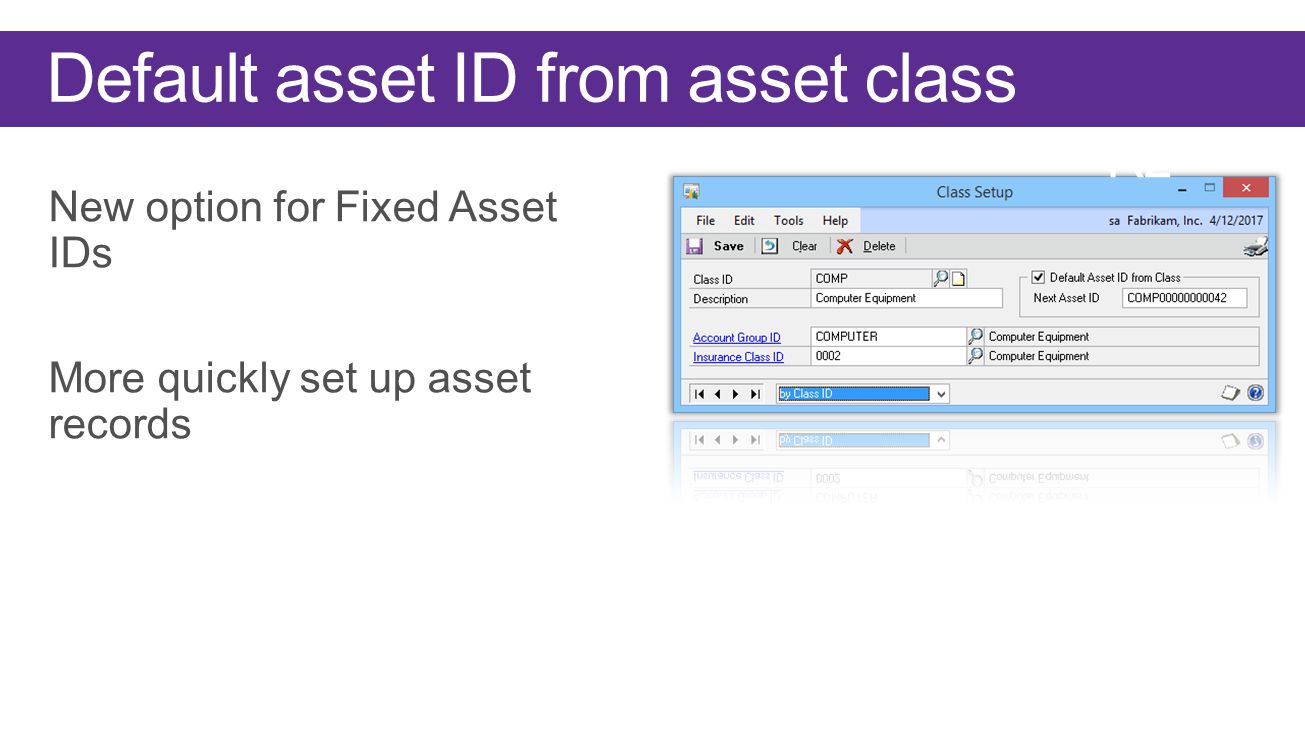 Default asset ID from asset class

New option for Fixed Asset IDs

More quickly set up asset records

Class Setup

File Edit Tools Help

sa Fabrikam, Inc. 4/12/2017

Save Clear Delete

Class ID COMP

Description Computer Equipment

Default Asset ID from Class

Next Asset ID COMP00000000042

Account Group ID COMPUTER Computer Equipment

Insurance Class ID 0002 Computer Equipment

by Class ID